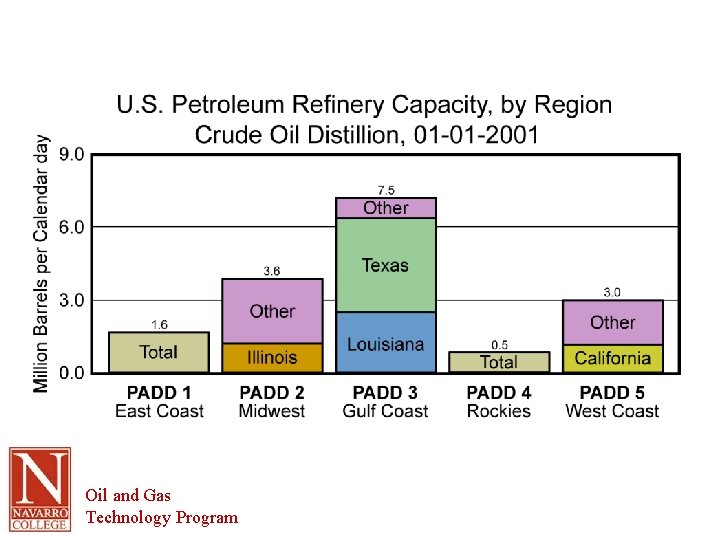 U.S. Petroleum Refinery Capacity, by Region
Crude Oil Distillion, 01-01-2001

Million Barrels per Calendar day

9.0
6.0
3.0
0.0

1.6
Total

3.6
Other
Illinois

7.5
Other
Texas
Louisiana

0.5
Total

3.0
Other
California

PADD 1
East Coast

PADD 2
Midwest

PADD 3
Gulf Coast

PADD 4
Rockies

PADD 5
West Coast

N
NAVARRO COLLEGE

Oil and Gas
Technology Program